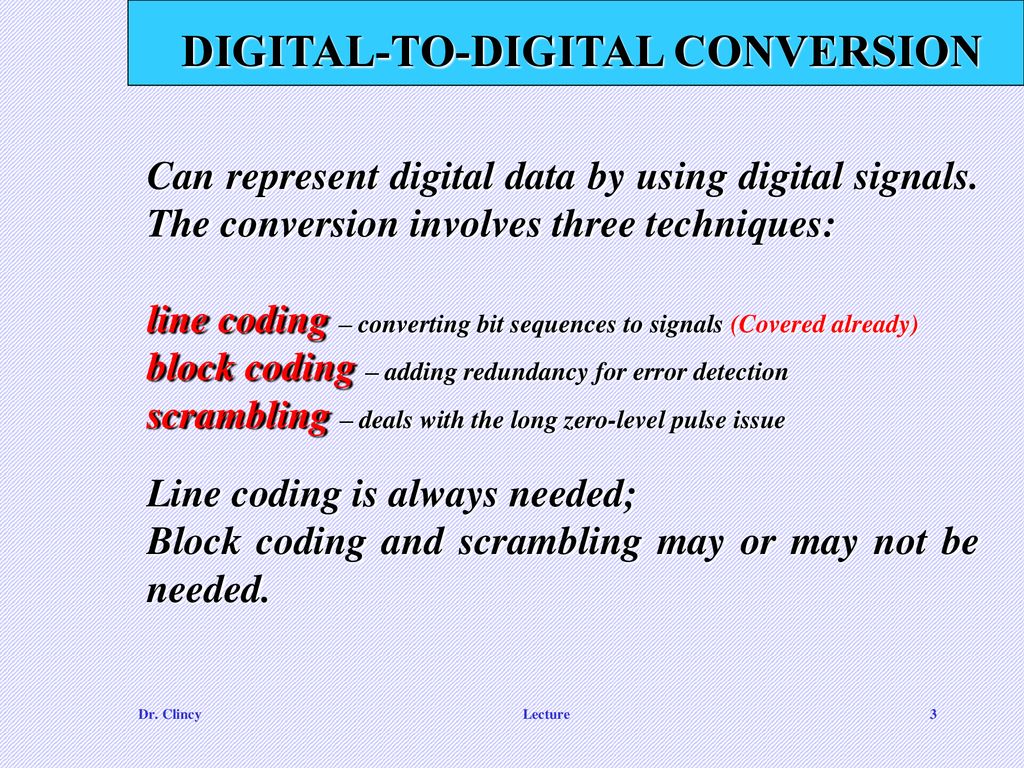 DIGITAL-TO-DIGITAL CONVERSION

Can represent digital data by using digital signals. The conversion involves three techniques:

line coding – converting bit sequences to signals (Covered already)
block coding – adding redundancy for error detection
scrambling – deals with the long zero-level pulse issue

Line coding is always needed;
Block coding and scrambling may or may not be needed.

Dr. Clincy

Lecture

3